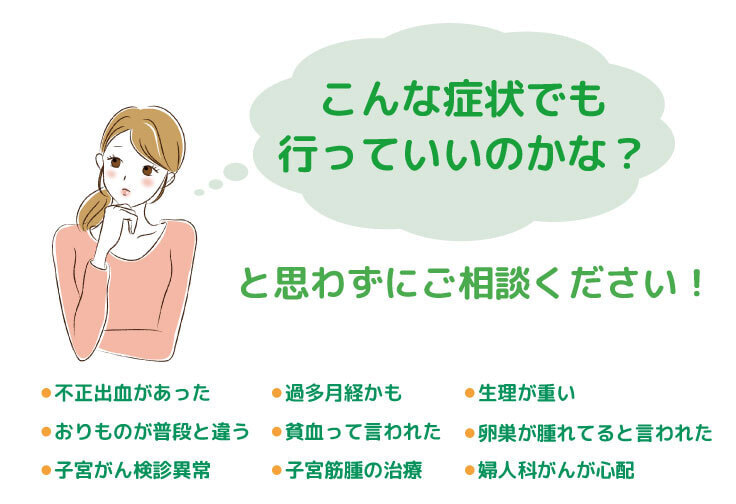 こんな症状でも
行っていいのかな？

と思わずにご相談ください！

●不正出血があった
●おりものが普段と違う
●子宮がん検診異常

●過多月経かも
●貧血って言われた
●子宮筋腫の治療

●生理が重い
●卵巣が腫れてると言われた
●婦人科がんが心配